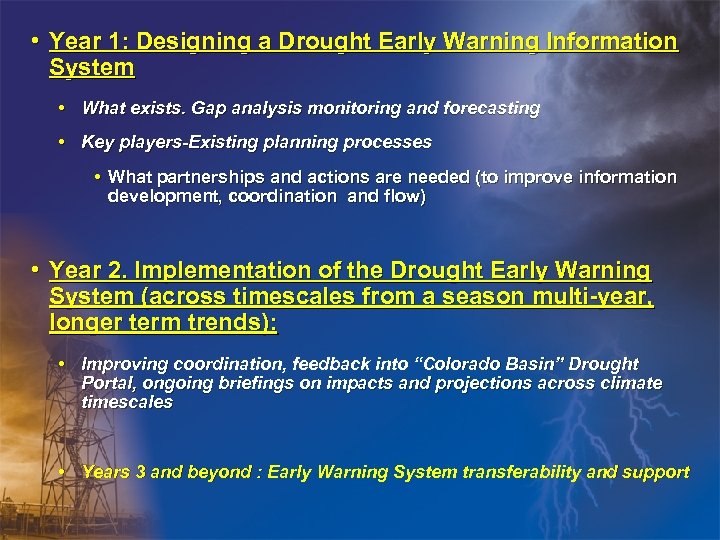 • Year 1: Designing a Drought Early Warning Information System

• What exists. Gap analysis monitoring and forecasting

• Key players-Existing planning processes

• What partnerships and actions are needed (to improve information development, coordination and flow)

• Year 2. Implementation of the Drought Early Warning System (across timescales from a season multi-year, longer term trends):

• Improving coordination, feedback into "Colorado Basin" Drought Portal, ongoing briefings on impacts and projections across climate timescales

• Years 3 and beyond : Early Warning System transferability and support